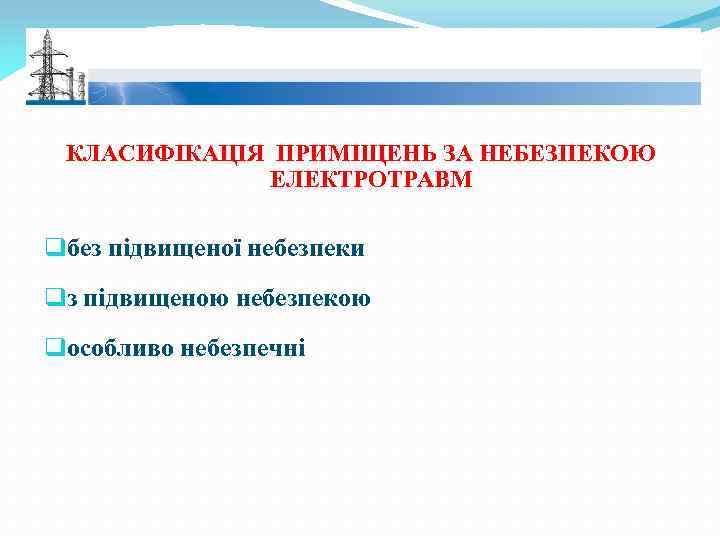 КЛАСИФІКАЦІЯ ПРИМІЩЕНЬ ЗА НЕБЕЗПЕКОЮ ЕЛЕКТРОТРАВМ

❑без підвищеної небезпеки

❑з підвищеною небезпекою

❑особливо небезпечні